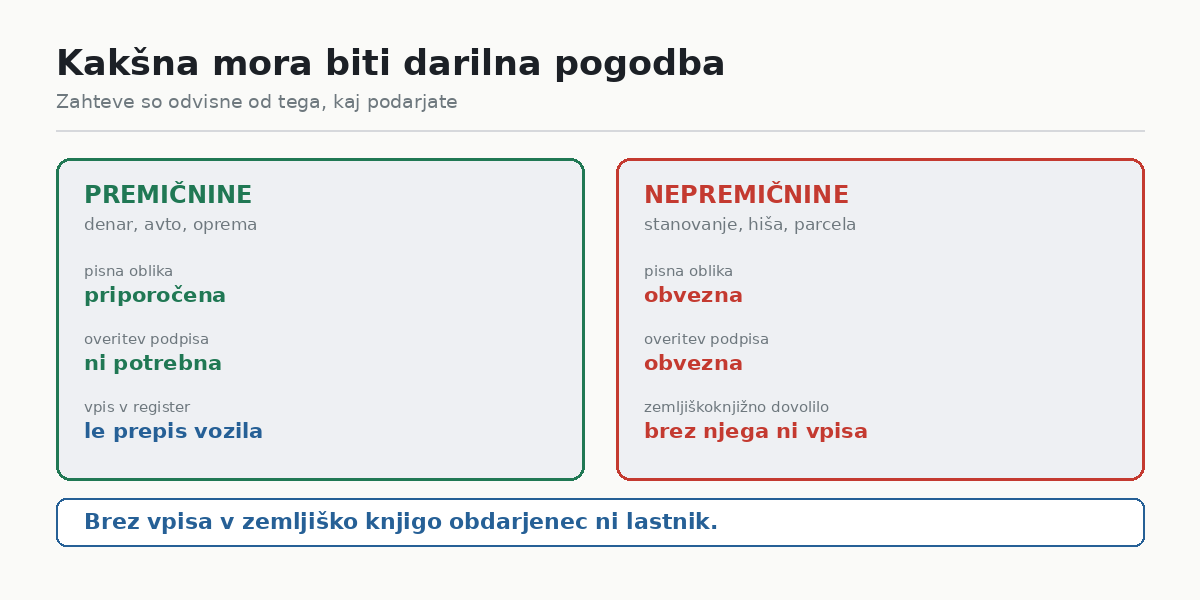 Kakšna mora biti darilna pogodba

Zahteve so odvisne od tega, kaj podarjate

PREMIČNINE

denar, avto, oprema

pisna oblika
priporočena

overitev podpisa
ni potrebna

vpis v register
le prepis vozila

NEPREMIČNINE

stanovanje, hiša, parcela

pisna oblika
obvezna

overitev podpisa
obvezna

zemljiškoknjižno dovolilo
brez njega ni vpisa

Brez vpisa v zemljiško knjigo obdarjenec ni lastnik.